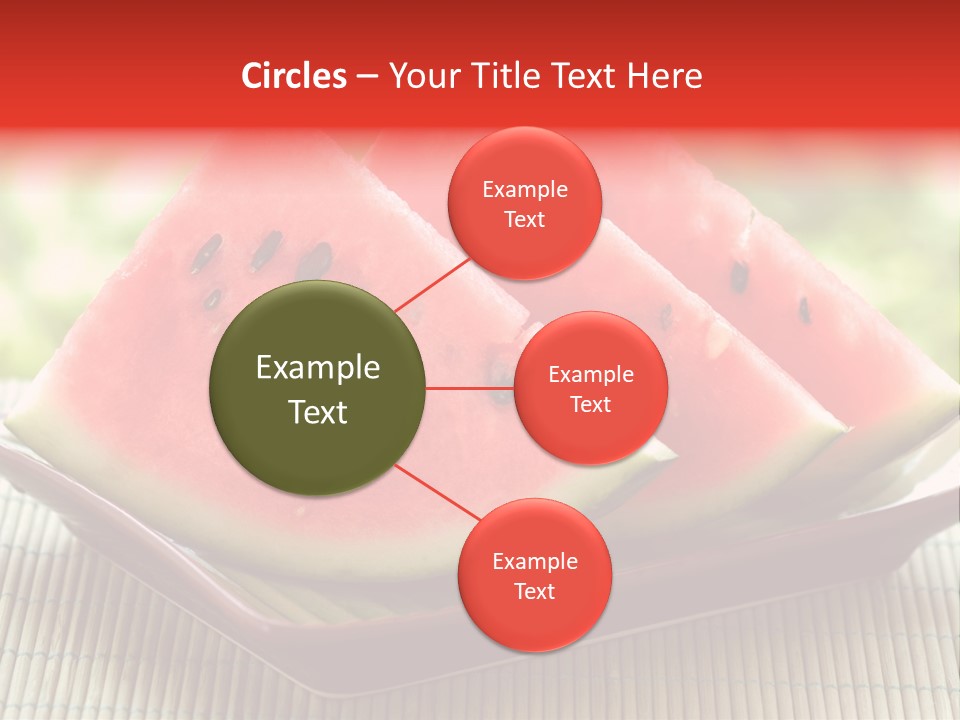 Circles – Your Title Text Here

Example Text

Example Text

Example Text

Example Text